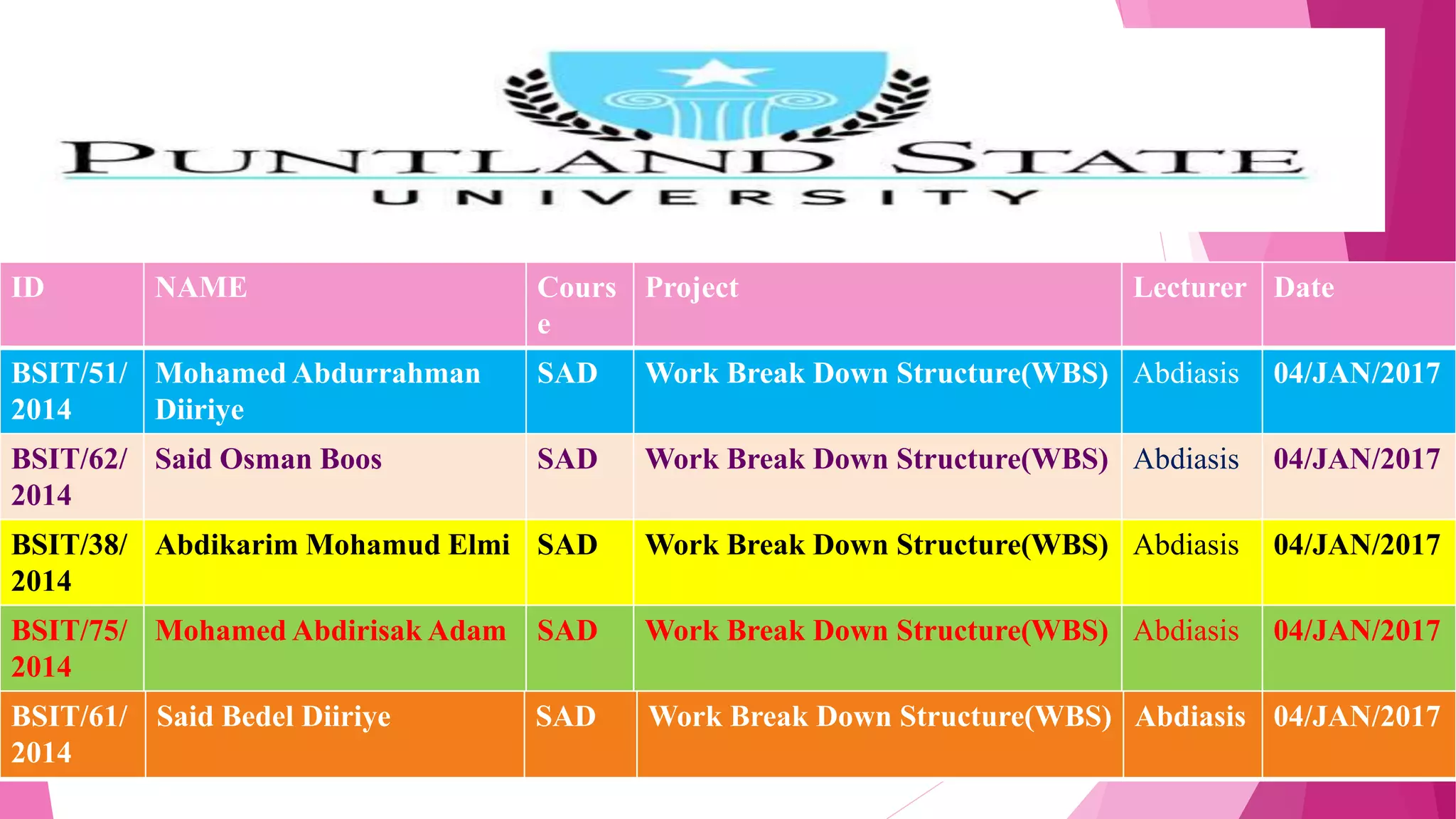 PUNTLAND STATE
UNIVERSITY

| ID | NAME | Course | Project | Lecturer | Date |
|---|---|---|---|---|---|
| BSIT/51/2014 | Mohamed Abdurrahman Diiriye | SAD | Work Break Down Structure(WBS) | Abdiasis | 04/JAN/2017 |
| BSIT/62/2014 | Said Osman Boos | SAD | Work Break Down Structure(WBS) | Abdiasis | 04/JAN/2017 |
| BSIT/38/2014 | Abdikarim Mohamud Elmi | SAD | Work Break Down Structure(WBS) | Abdiasis | 04/JAN/2017 |
| BSIT/75/2014 | Mohamed Abdirisak Adam | SAD | Work Break Down Structure(WBS) | Abdiasis | 04/JAN/2017 |
| BSIT/61/2014 | Said Bedel Diiriye | SAD | Work Break Down Structure(WBS) | Abdiasis | 04/JAN/2017 |